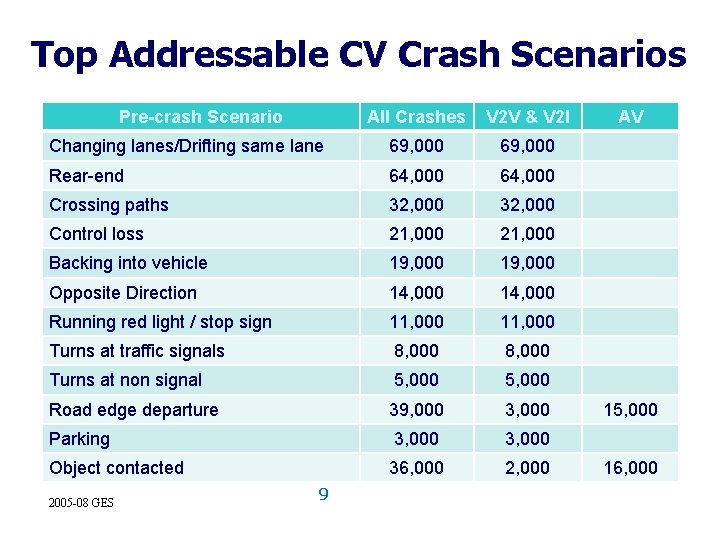 Top Addressable CV Crash Scenarios

| Pre-crash Scenario | All Crashes | V2V & V2I | AV |
|---|---|---|---|
| Changing lanes/Drifting same lane | 69,000 | 69,000 | |
| Rear-end | 64,000 | 64,000 | |
| Crossing paths | 32,000 | 32,000 | |
| Control loss | 21,000 | 21,000 | |
| Backing into vehicle | 19,000 | 19,000 | |
| Opposite Direction | 14,000 | 14,000 | |
| Running red light / stop sign | 11,000 | 11,000 | |
| Turns at traffic signals | 8,000 | 8,000 | |
| Turns at non signal | 5,000 | 5,000 | |
| Road edge departure | 39,000 | 3,000 | 15,000 |
| Parking | 3,000 | 3,000 | |
| Object contacted | 36,000 | 2,000 | 16,000 |

2005-08 GES

9